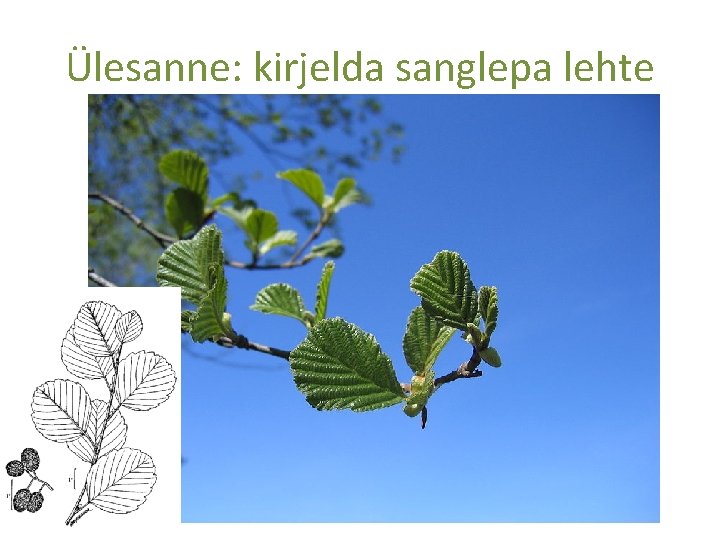 Ülesanne: kirjelda sanglepa lehte